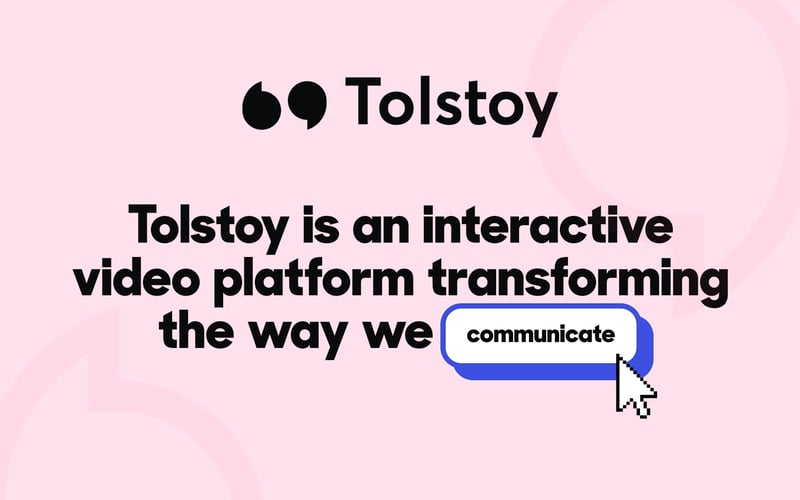 Tolstoy

Tolstoy is an interactive video platform transforming the way we communicate